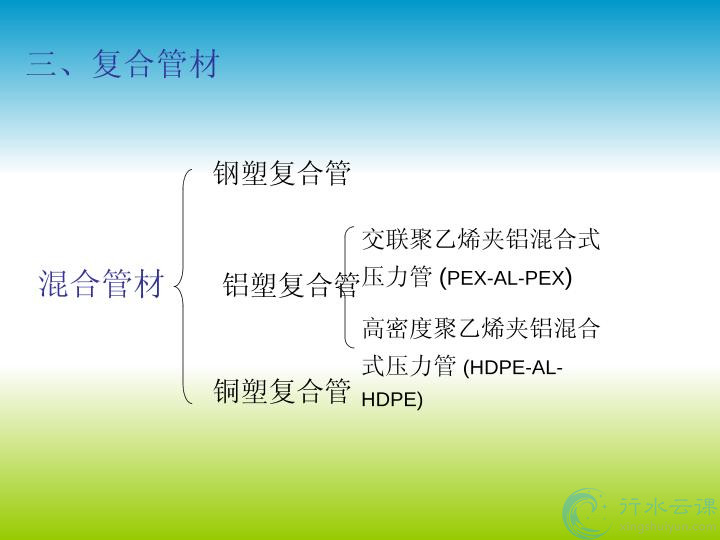 三、复合管材

混合管材

钢塑复合管

铝塑复合管

交联聚乙烯夹铝混合式压力管 (PEX-AL-PEX)

高密度聚乙烯夹铝混合式压力管 (HDPE-AL-HDPE)

铜塑复合管

行水云课